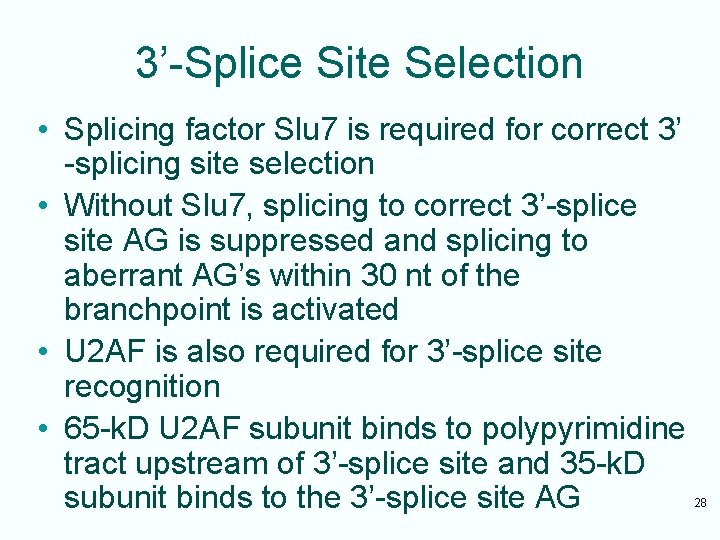 3’-Splice Site Selection

• Splicing factor Slu7 is required for correct 3’ -splicing site selection
• Without Slu7, splicing to correct 3’-splice site AG is suppressed and splicing to aberrant AG’s within 30 nt of the branchpoint is activated
• U2AF is also required for 3’-splice site recognition
• 65-kD U2AF subunit binds to polypyrimidine tract upstream of 3’-splice site and 35-kD subunit binds to the 3’-splice site AG

28